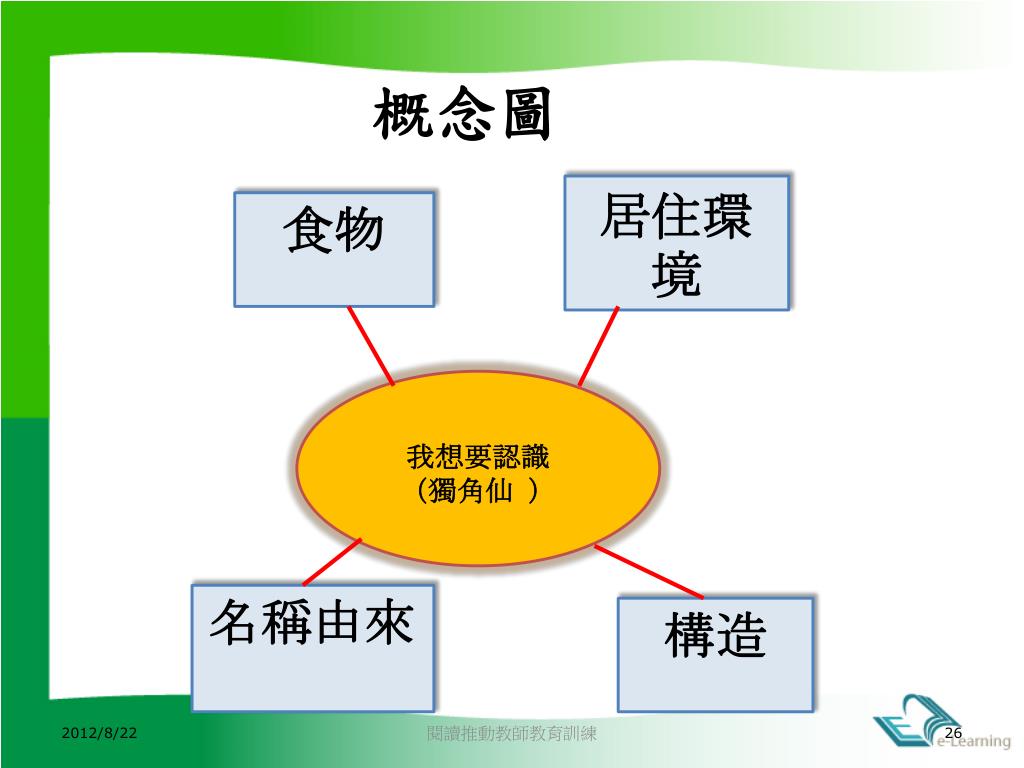 概念圖

食物

居住環境

我想要認識
（獨角仙 ）

名稱由來

構造

2012/8/22

閱讀推動教師教育訓練

26

e-Learning